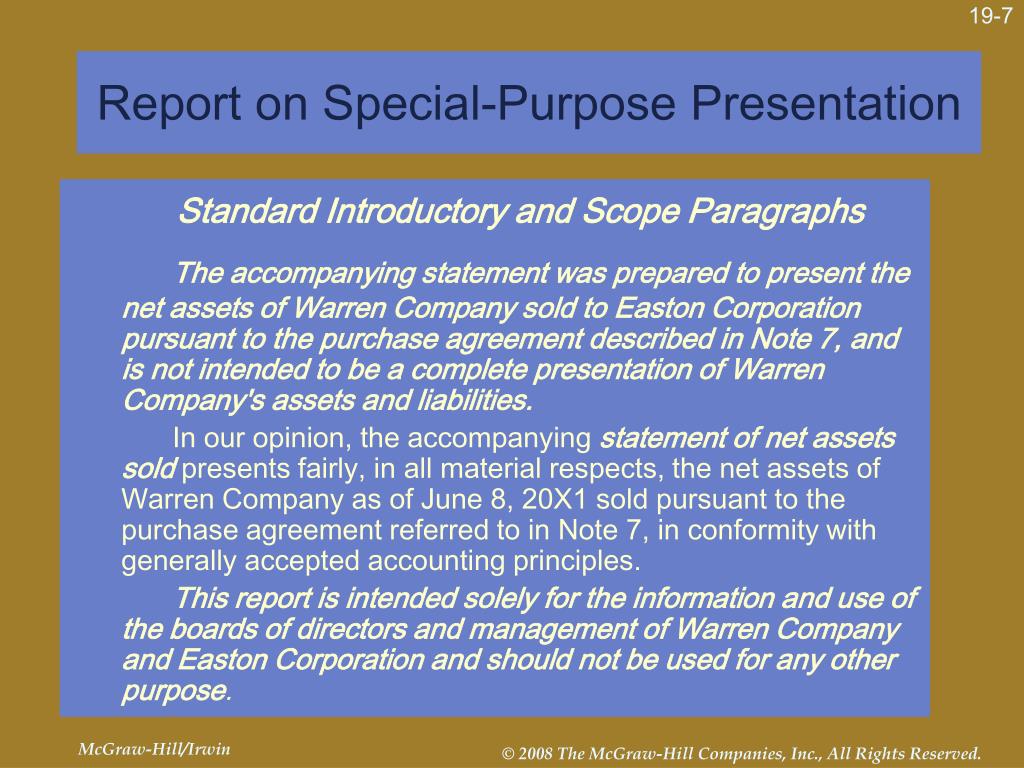 19-7

Report on Special-Purpose Presentation

Standard Introductory and Scope Paragraphs

The accompanying statement was prepared to present the net assets of Warren Company sold to Easton Corporation pursuant to the purchase agreement described in Note 7, and is not intended to be a complete presentation of Warren Company's assets and liabilities.

In our opinion, the accompanying statement of net assets sold presents fairly, in all material respects, the net assets of Warren Company as of June 8, 20X1 sold pursuant to the purchase agreement referred to in Note 7, in conformity with generally accepted accounting principles.

This report is intended solely for the information and use of the boards of directors and management of Warren Company and Easton Corporation and should not be used for any other purpose.

McGraw-Hill/Irwin

© 2008 The McGraw-Hill Companies, Inc., All Rights Reserved.